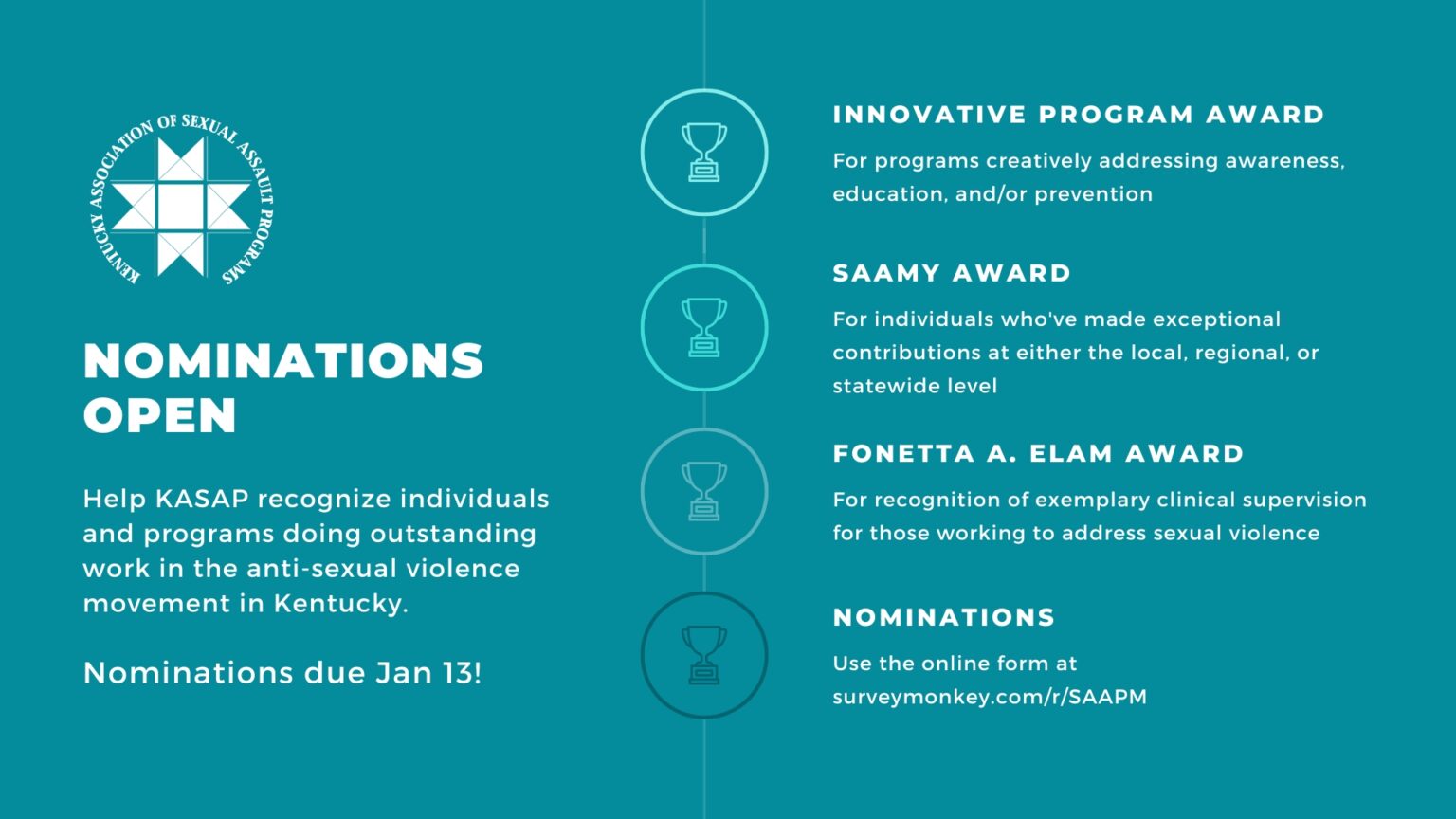 KENTUCKY ASSOCIATION OF SEXUAL ASSAULT PROGRAMS

NOMINATIONS OPEN

Help KASAP recognize individuals and programs doing outstanding work in the anti-sexual violence movement in Kentucky.

Nominations due Jan 13!

INNOVATIVE PROGRAM AWARD

For programs creatively addressing awareness, education, and/or prevention

SAAMY AWARD

For individuals who've made exceptional contributions at either the local, regional, or statewide level

FONETTA A. ELAM AWARD

For recognition of exemplary clinical supervision for those working to address sexual violence

NOMINATIONS

Use the online form at surveymonkey.com/r/SAAPM